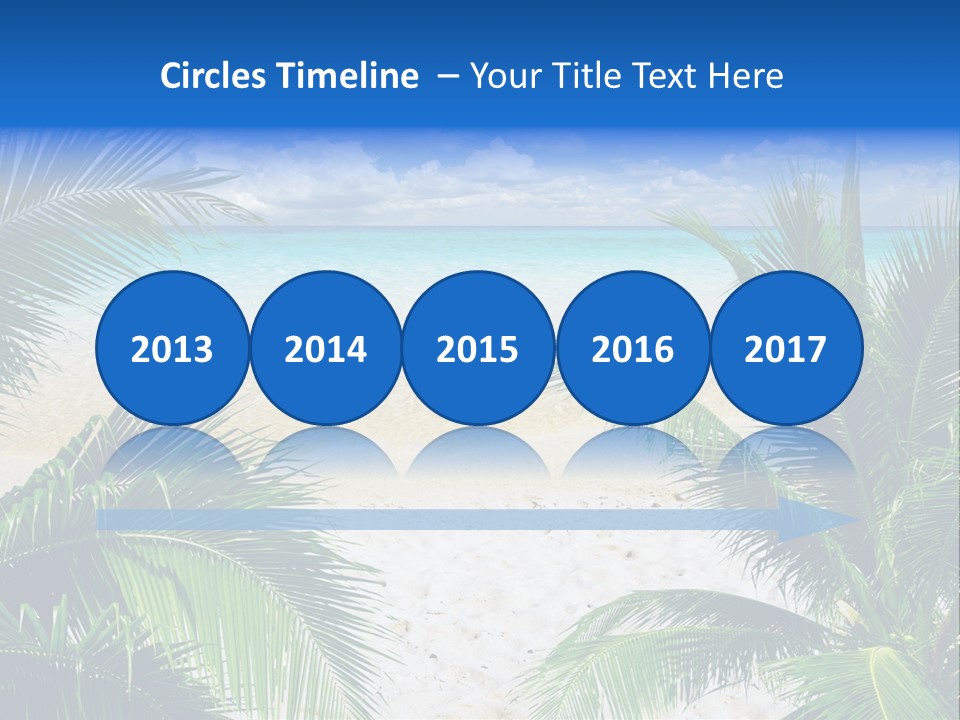 Circles Timeline – Your Title Text Here

2013

2014

2015

2016

2017